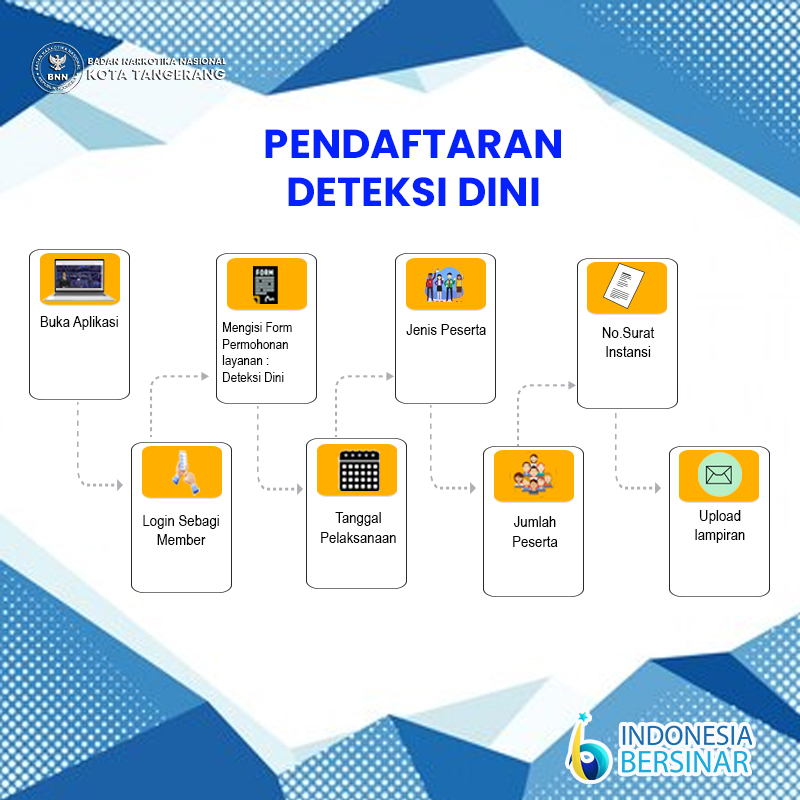 BNN
BADAN NARKOTIKA NASIONAL
KOTA TANGERANG

PENDAFTARAN DETEKSI DINI

Buka Aplikasi

Login Sebagi Member

FORM

Mengisi Form Permohonan layanan : Deteksi Dini

Tanggal Pelaksanaan

Jenis Peserta

Jumlah Peserta

No.Surat Instansi

Upload lampiran

INDONESIA BERSINAR